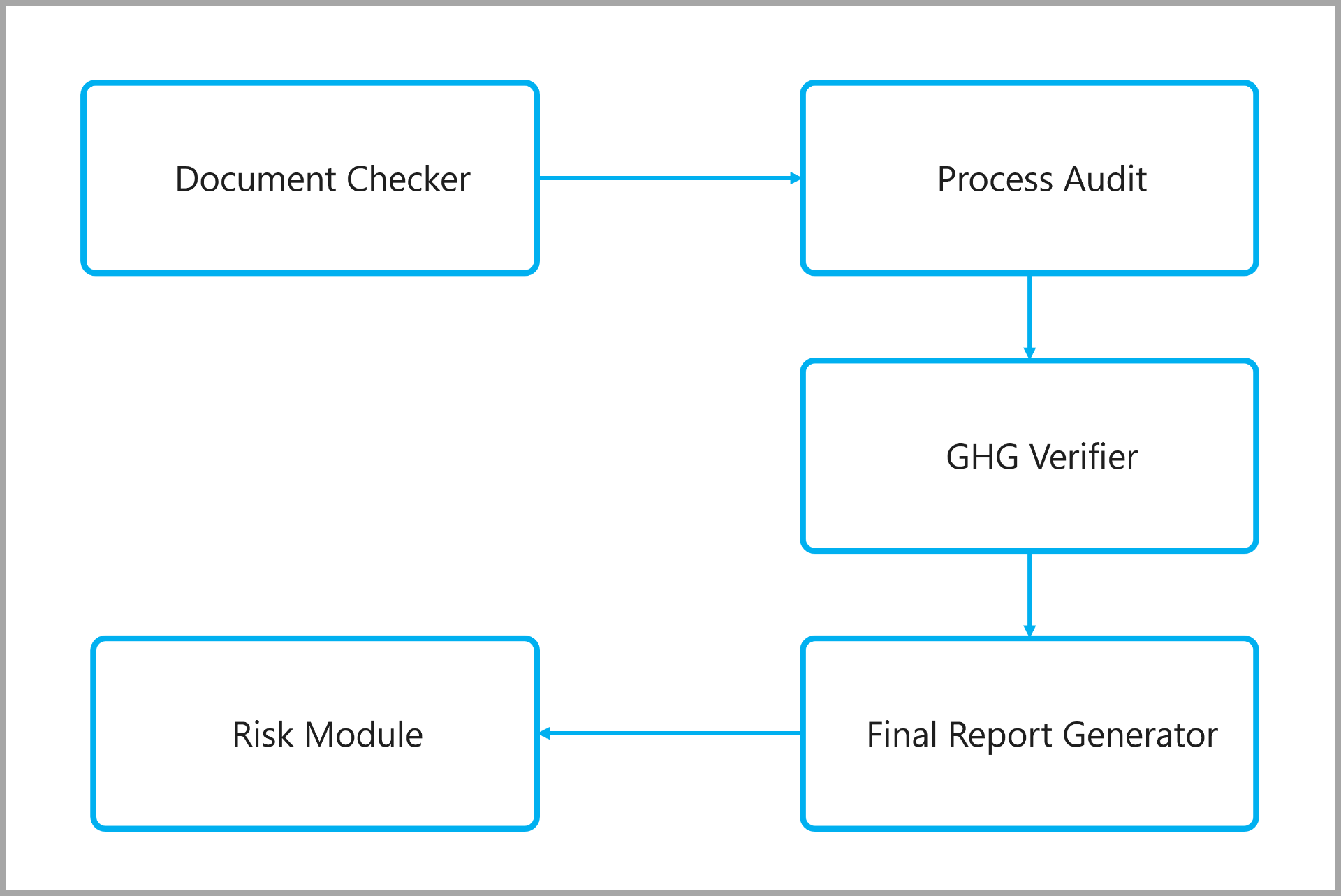 Document Checker

Process Audit

GHG Verifier

Final Report Generator

Risk Module